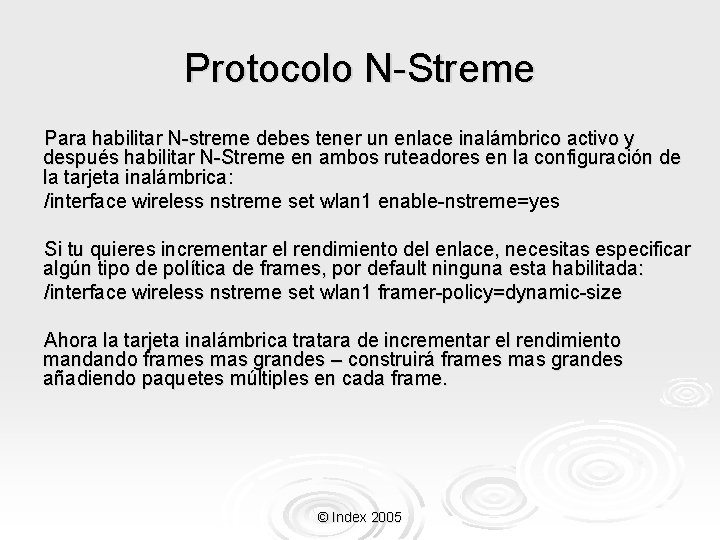 Protocolo N-Streme

Para habilitar N-streme debes tener un enlace inalámbrico activo y después habilitar N-Streme en ambos ruteadores en la configuración de la tarjeta inalámbrica:

/interface wireless nstreme set wlan1 enable-nstreme=yes

Si tu quieres incrementar el rendimiento del enlace, necesitas especificar algún tipo de política de frames, por default ninguna esta habilitada:

/interface wireless nstreme set wlan1 framer-policy=dynamic-size

Ahora la tarjeta inalámbrica tratara de incrementar el rendimiento mandando frames mas grandes – construirá frames mas grandes añadiendo paquetes múltiples en cada frame.

© Index 2005